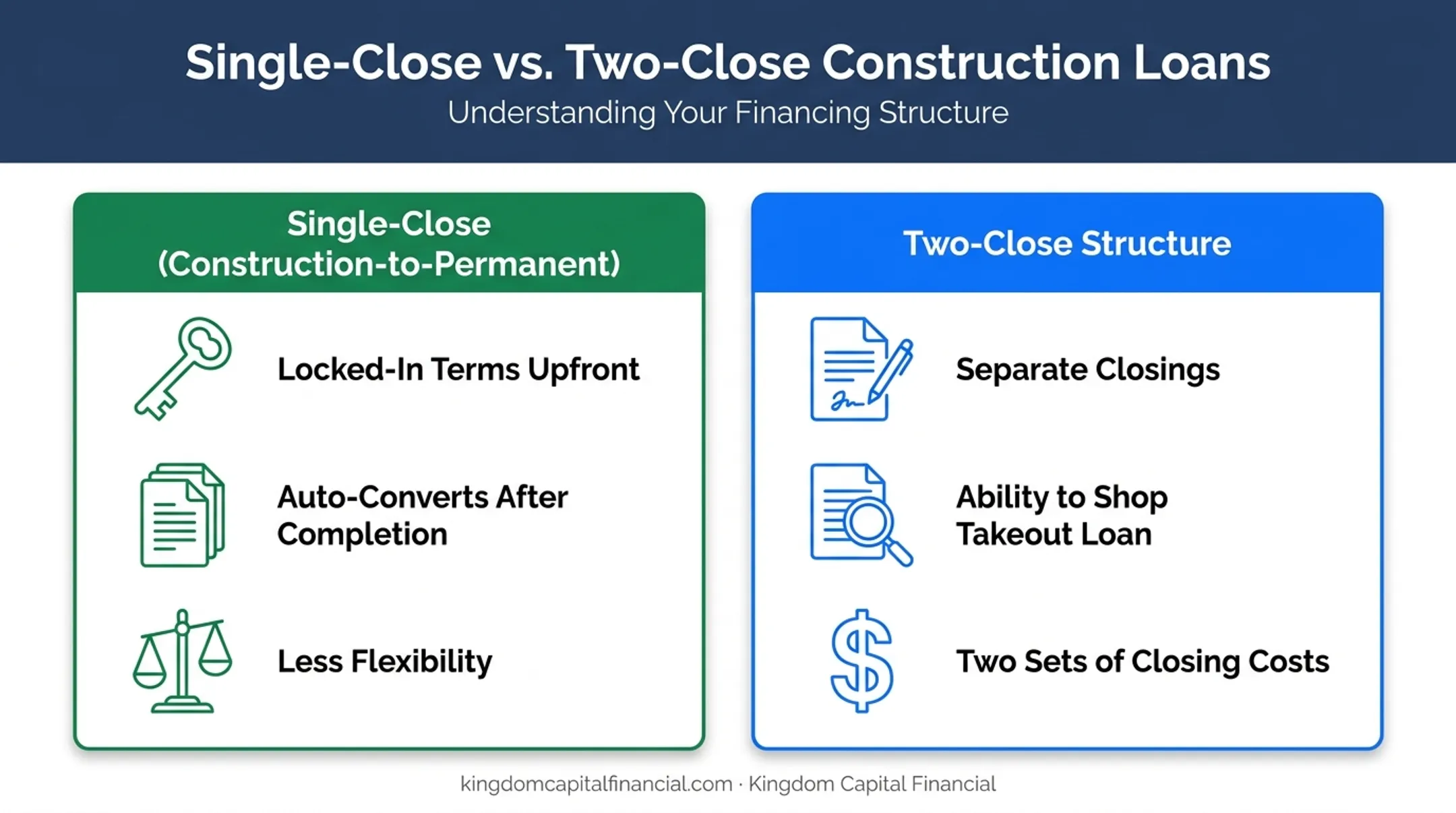 Single-Close vs. Two-Close Construction Loans
Understanding Your Financing Structure

Single-Close (Construction-to-Permanent)

Locked-In Terms Upfront

Auto-Converts After Completion

Less Flexibility

Two-Close Structure

Separate Closings

Ability to Shop Takeout Loan

Two Sets of Closing Costs

kingdomcapitalfinancial.com · Kingdom Capital Financial